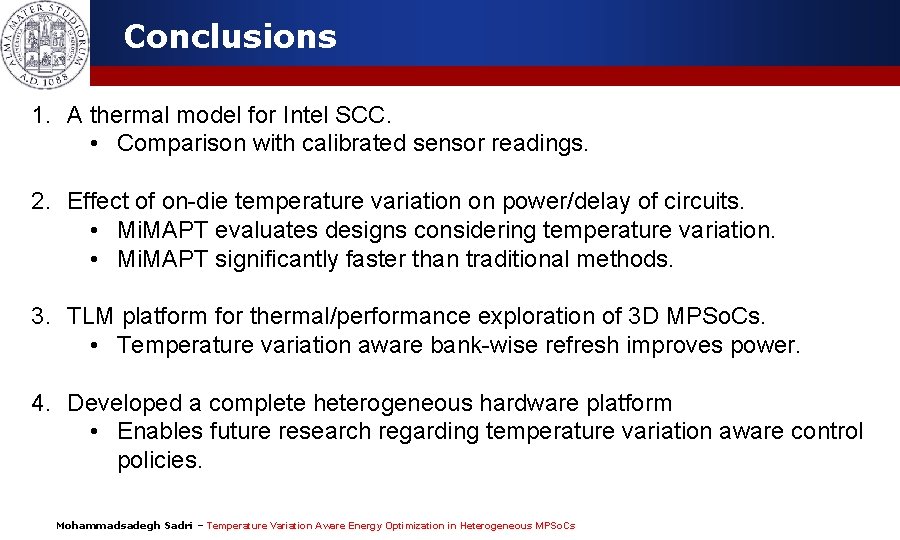 ALMA MATER STUDIORUM A.D. 1088

Conclusions

1. A thermal model for Intel SCC.
• Comparison with calibrated sensor readings.

2. Effect of on-die temperature variation on power/delay of circuits.
• MiMAPT evaluates designs considering temperature variation.
• MiMAPT significantly faster than traditional methods.

3. TLM platform for thermal/performance exploration of 3D MPSoCs.
• Temperature variation aware bank-wise refresh improves power.

4. Developed a complete heterogeneous hardware platform
• Enables future research regarding temperature variation aware control policies.

Mohammadsadegh Sadri – Temperature Variation Aware Energy Optimization in Heterogeneous MPSoCs